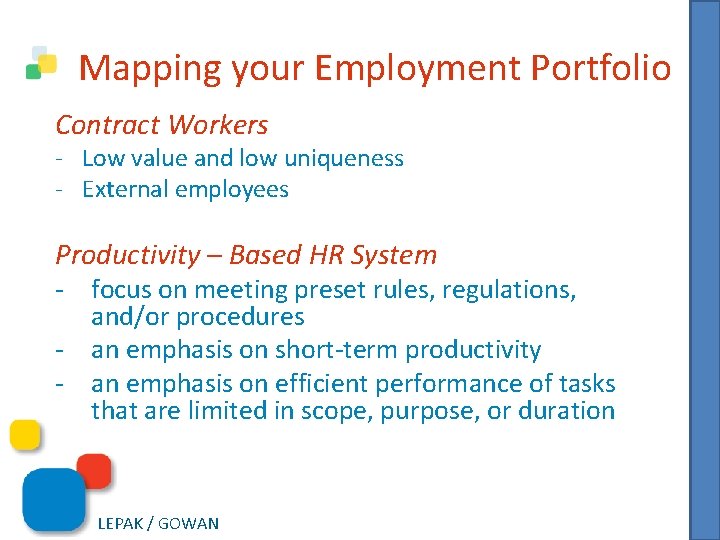 Mapping your Employment Portfolio

Contract Workers
- Low value and low uniqueness
- External employees

Productivity – Based HR System
- focus on meeting preset rules, regulations, and/or procedures
- an emphasis on short-term productivity
- an emphasis on efficient performance of tasks that are limited in scope, purpose, or duration

LEPAK / GOWAN